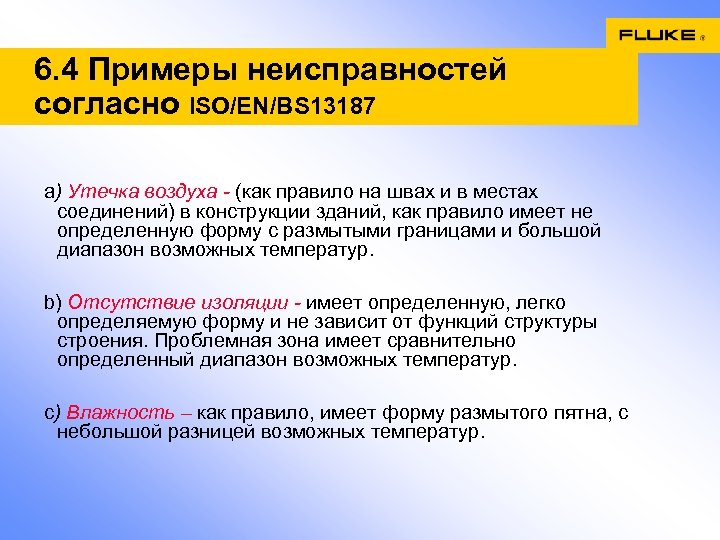 FLUKE ®

6.4 Примеры неисправностей согласно ISO/EN/BS13187

a) Утечка воздуха - (как правило на швах и в местах соединений) в конструкции зданий, как правило имеет не определенную форму с размытыми границами и большой диапазон возможных температур.

b) Отсутствие изоляции - имеет определенную, легко определяемую форму и не зависит от функций структуры строения. Проблемная зона имеет сравнительно определенный диапазон возможных температур.

c) Влажность – как правило, имеет форму размытого пятна, с небольшой разницей возможных температур.